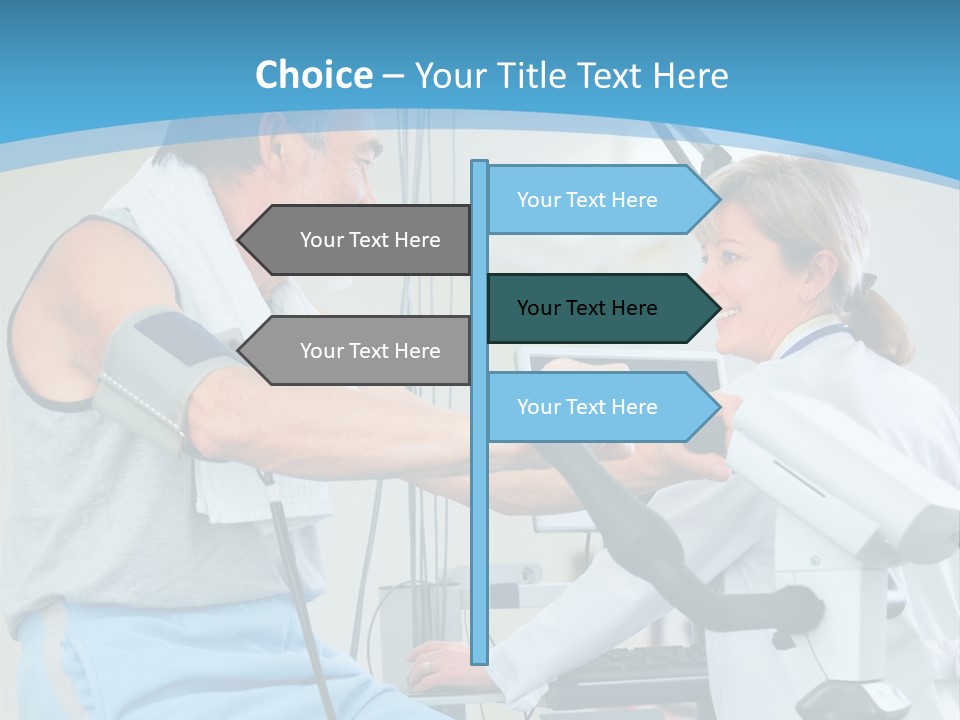 Choice – Your Title Text Here

Your Text Here

Your Text Here

Your Text Here

Your Text Here

Your Text Here